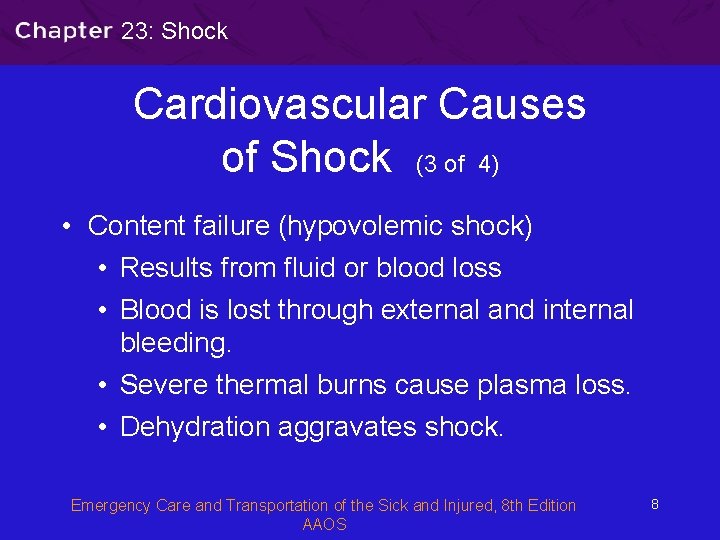 Chapter 23: Shock

Cardiovascular Causes of Shock (3 of 4)

• Content failure (hypovolemic shock)
  • Results from fluid or blood loss
  • Blood is lost through external and internal bleeding.
  • Severe thermal burns cause plasma loss.
  • Dehydration aggravates shock.

Emergency Care and Transportation of the Sick and Injured, 8th Edition
AAOS

8